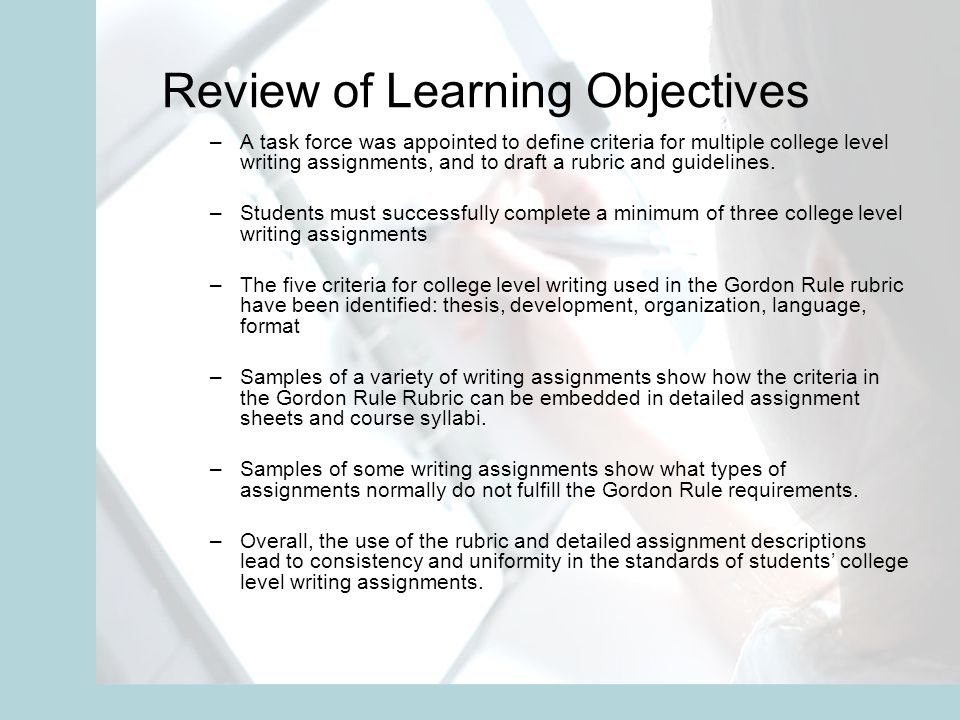 Review of Learning Objectives

– A task force was appointed to define criteria for multiple college level writing assignments, and to draft a rubric and guidelines.

– Students must successfully complete a minimum of three college level writing assignments

– The five criteria for college level writing used in the Gordon Rule rubric have been identified: thesis, development, organization, language, format

– Samples of a variety of writing assignments show how the criteria in the Gordon Rule Rubric can be embedded in detailed assignment sheets and course syllabi.

– Samples of some writing assignments show what types of assignments normally do not fulfill the Gordon Rule requirements.

– Overall, the use of the rubric and detailed assignment descriptions lead to consistency and uniformity in the standards of students' college level writing assignments.